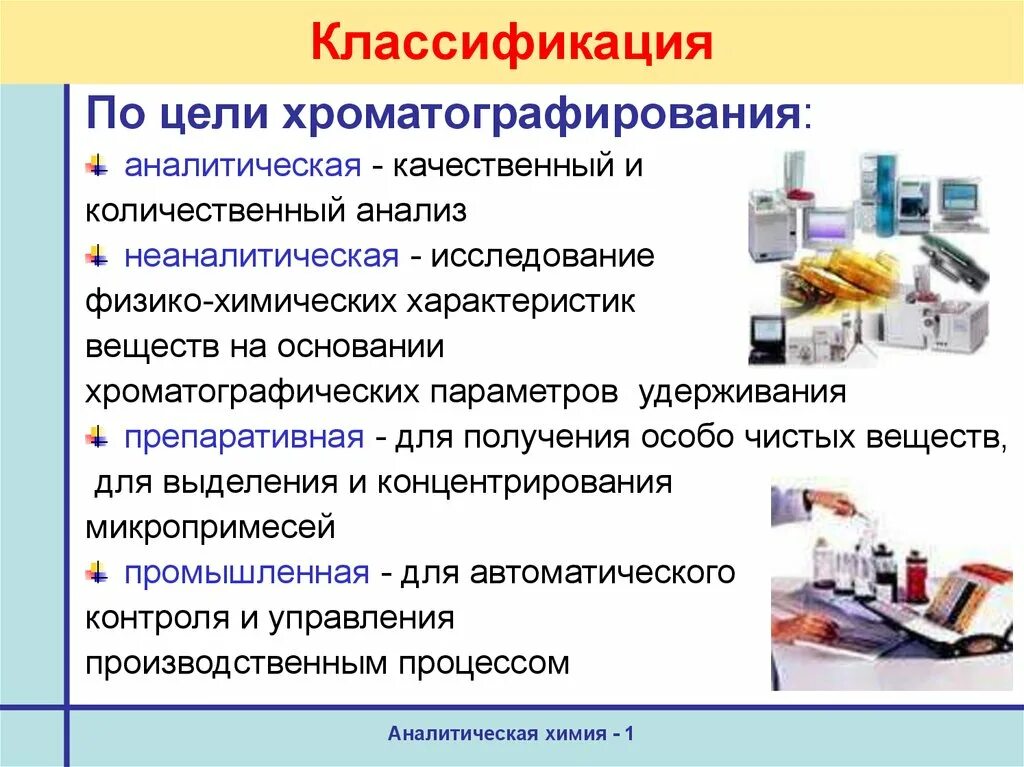 Классификация

По цели хроматографирования:

аналитическая - качественный и количественный анализ

неаналитическая - исследование физико-химических характеристик веществ на основании хроматографических параметров удерживания

препаративная - для получения особо чистых веществ, для выделения и концентрирования микропримесей

промышленная - для автоматического контроля и управления производственным процессом

Аналитическая химия - 1